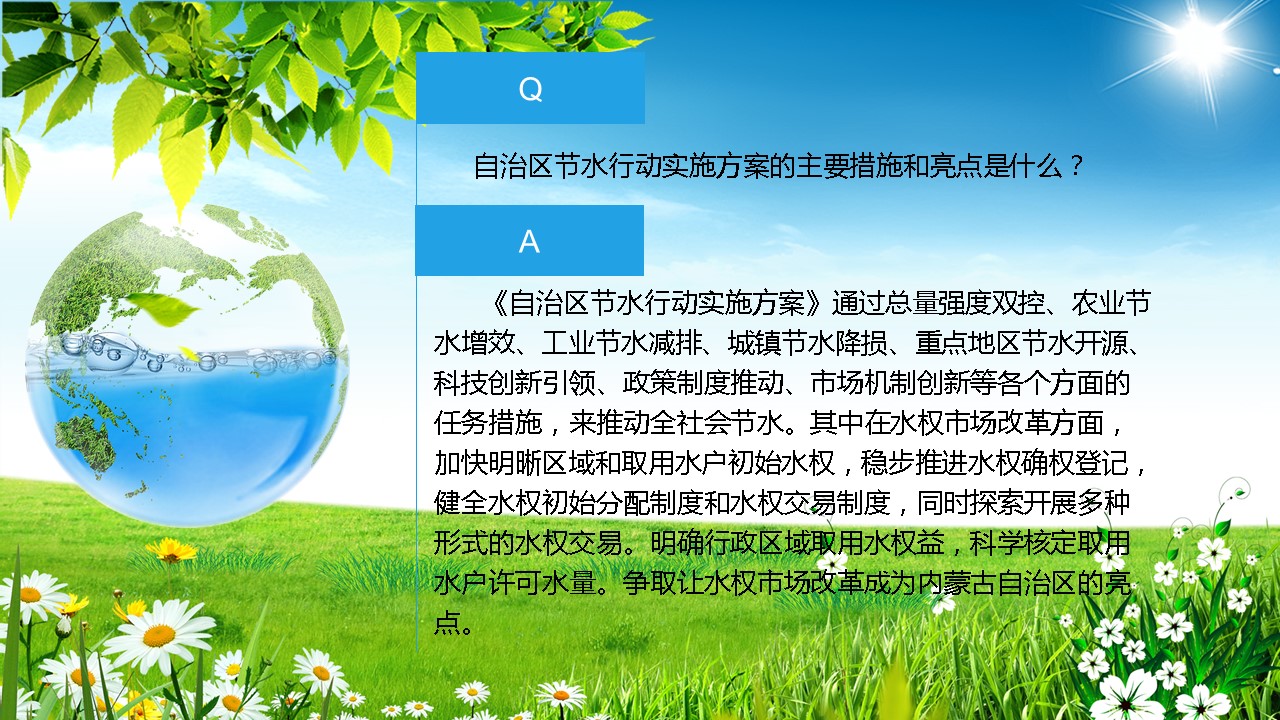 Q

自治区节水行动实施方案的主要措施和亮点是什么？

A

《自治区节水行动实施方案》通过总量强度双控、农业节水增效、工业节水减排、城镇节水降损、重点地区节水开源、科技创新引领、政策制度推动、市场机制创新等各个方面的任务措施，来推动全社会节水。其中在水权市场改革方面，加快明晰区域和取用水户初始水权，稳步推进水权确权登记，健全水权初始分配制度和水权交易制度，同时探索开展多种形式的水权交易。明确行政区域取用水权益，科学核定取用水户许可水量。争取让水权市场改革成为内蒙古自治区的亮点。